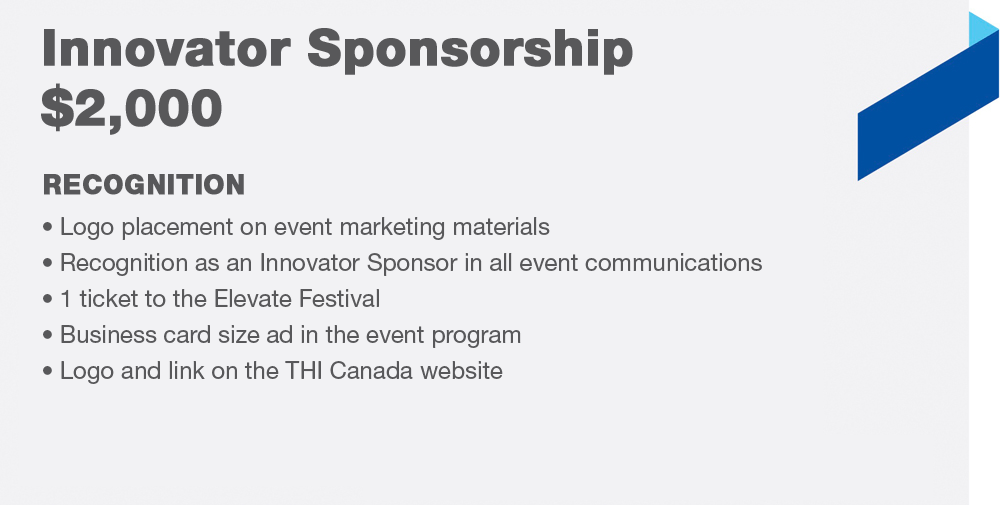 Innovator Sponsorship
\$2,000

RECOGNITION

• Logo placement on event marketing materials
• Recognition as an Innovator Sponsor in all event communications
• 1 ticket to the Elevate Festival
• Business card size ad in the event program
• Logo and link on the THI Canada website